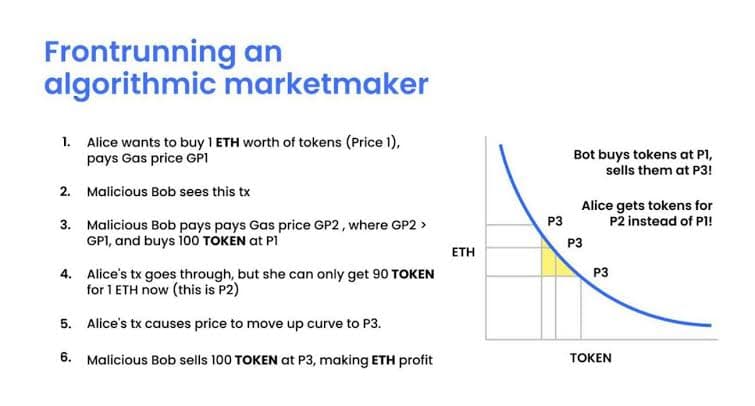 Frontrunning an algorithmic marketmaker

1. Alice wants to buy 1 **ETH** worth of tokens (Price 1), pays Gas price GP1

2. Malicious Bob sees this tx

3. Malicious Bob pays pays Gas price GP2 , where GP2 > GP1, and buys 100 **TOKEN** at P1

4. Alice's tx goes through, but she can only get 90 **TOKEN** for 1 ETH now (this is P2)

5. Alice's tx causes price to move up curve to P3.

6. Malicious Bob sells 100 **TOKEN** at P3, making **ETH** profit

Bot buys tokens at P1, sells them at P3!

Alice gets tokens for P2 instead of P1!

P3

P3

P3

ETH

TOKEN